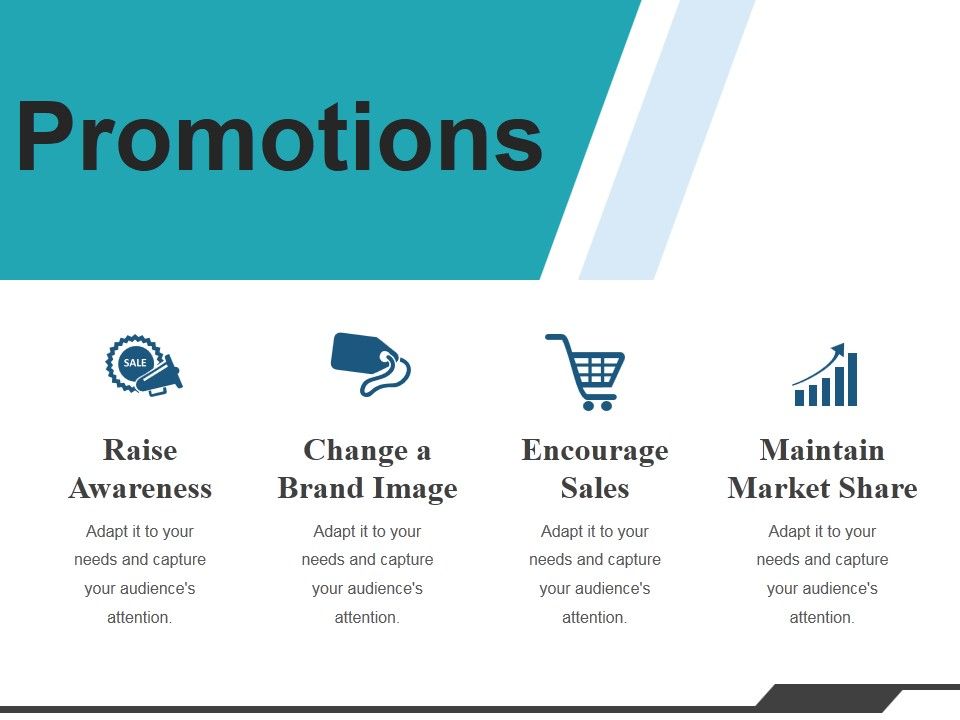 Promotions

SALE

Raise Awareness

Adapt it to your needs and capture your audience's attention.

Change a Brand Image

Adapt it to your needs and capture your audience's attention.

Encourage Sales

Adapt it to your needs and capture your audience's attention.

Maintain Market Share

Adapt it to your needs and capture your audience's attention.